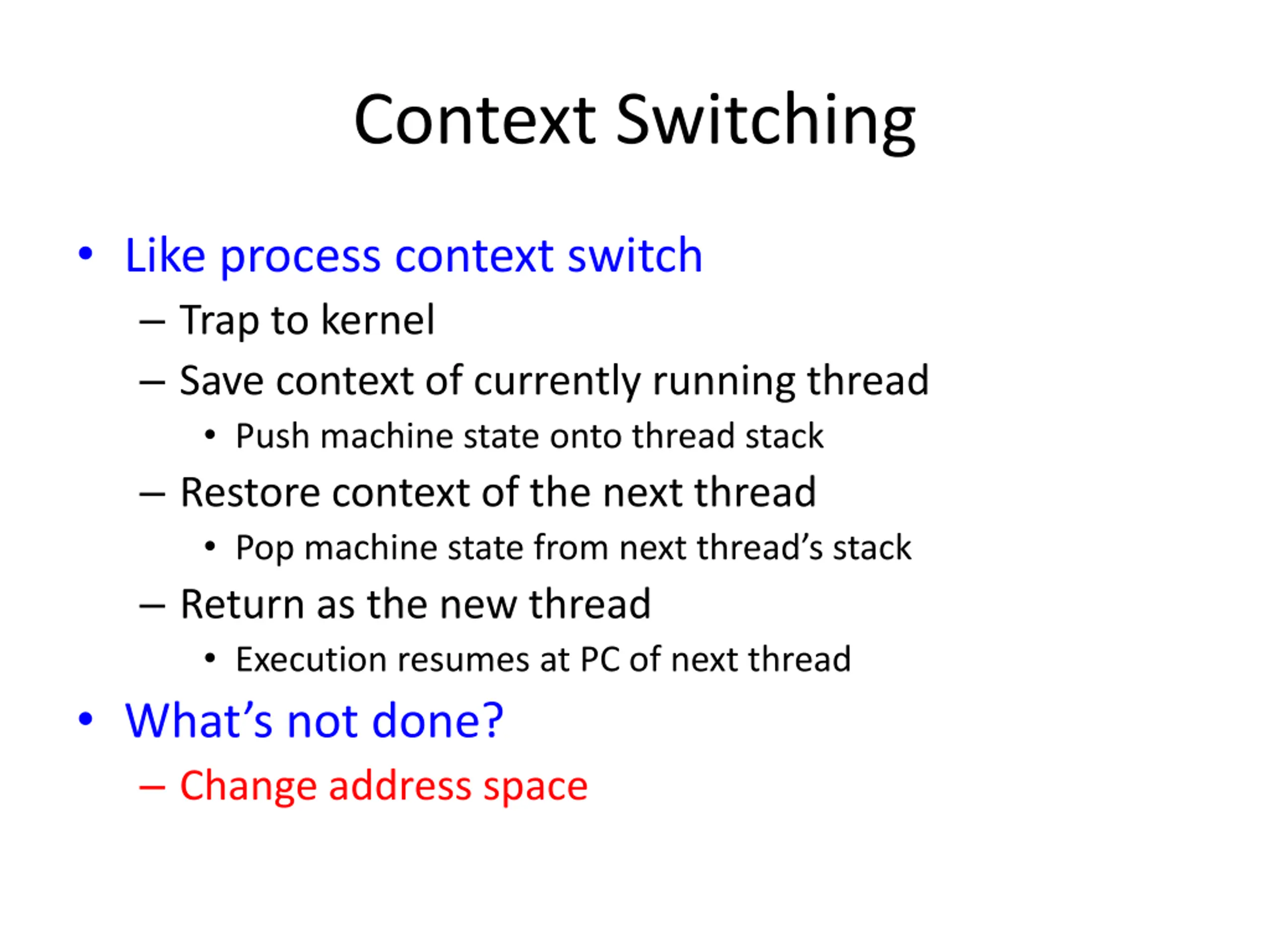 Context Switching

• Like process context switch
  – Trap to kernel
  – Save context of currently running thread
    • Push machine state onto thread stack
  – Restore context of the next thread
    • Pop machine state from next thread’s stack
  – Return as the new thread
    • Execution resumes at PC of next thread
• What’s not done?
  – Change address space